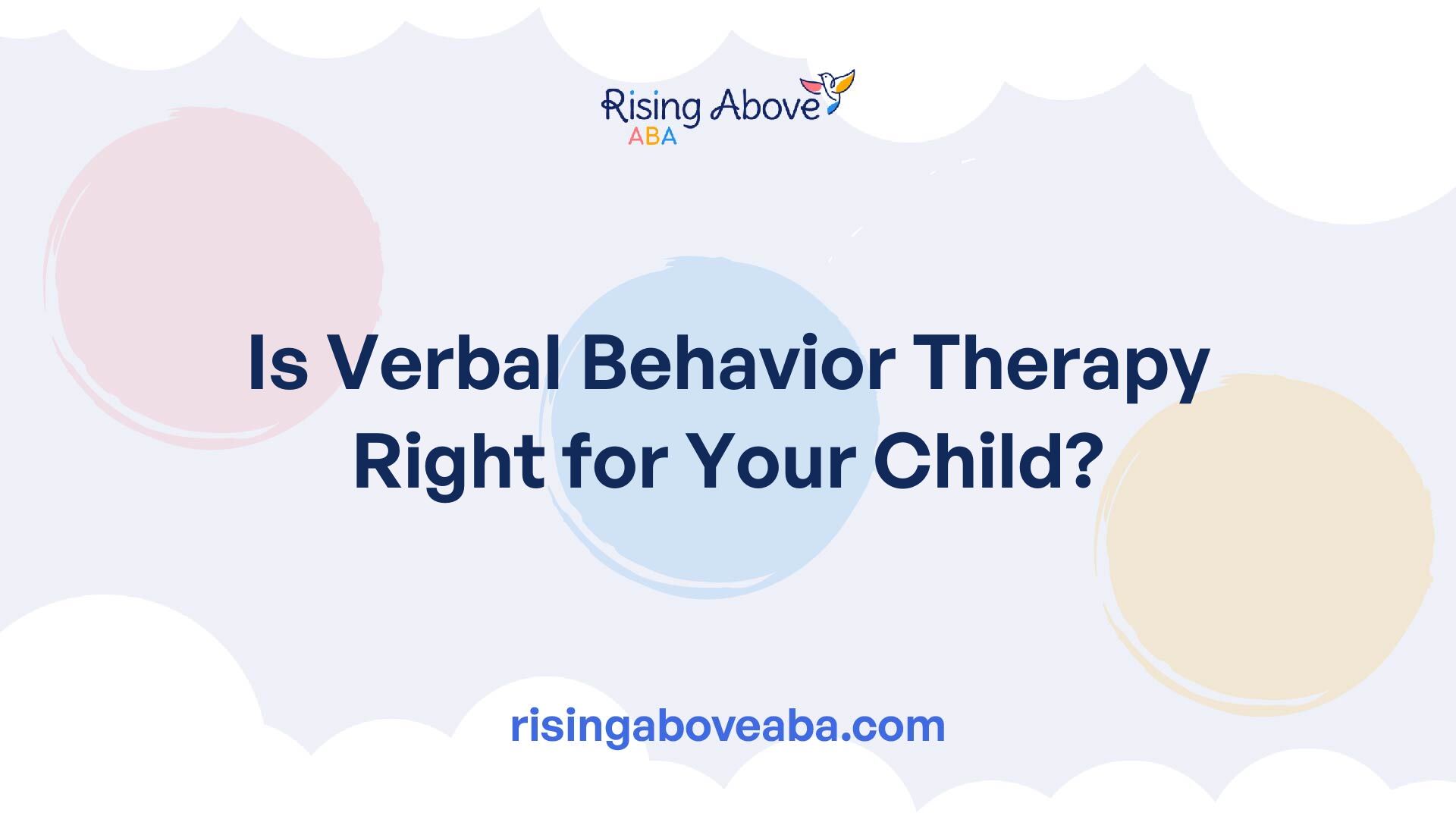 Rising Above
ABA

Is Verbal Behavior Therapy Right for Your Child?

risingaboveaba.com